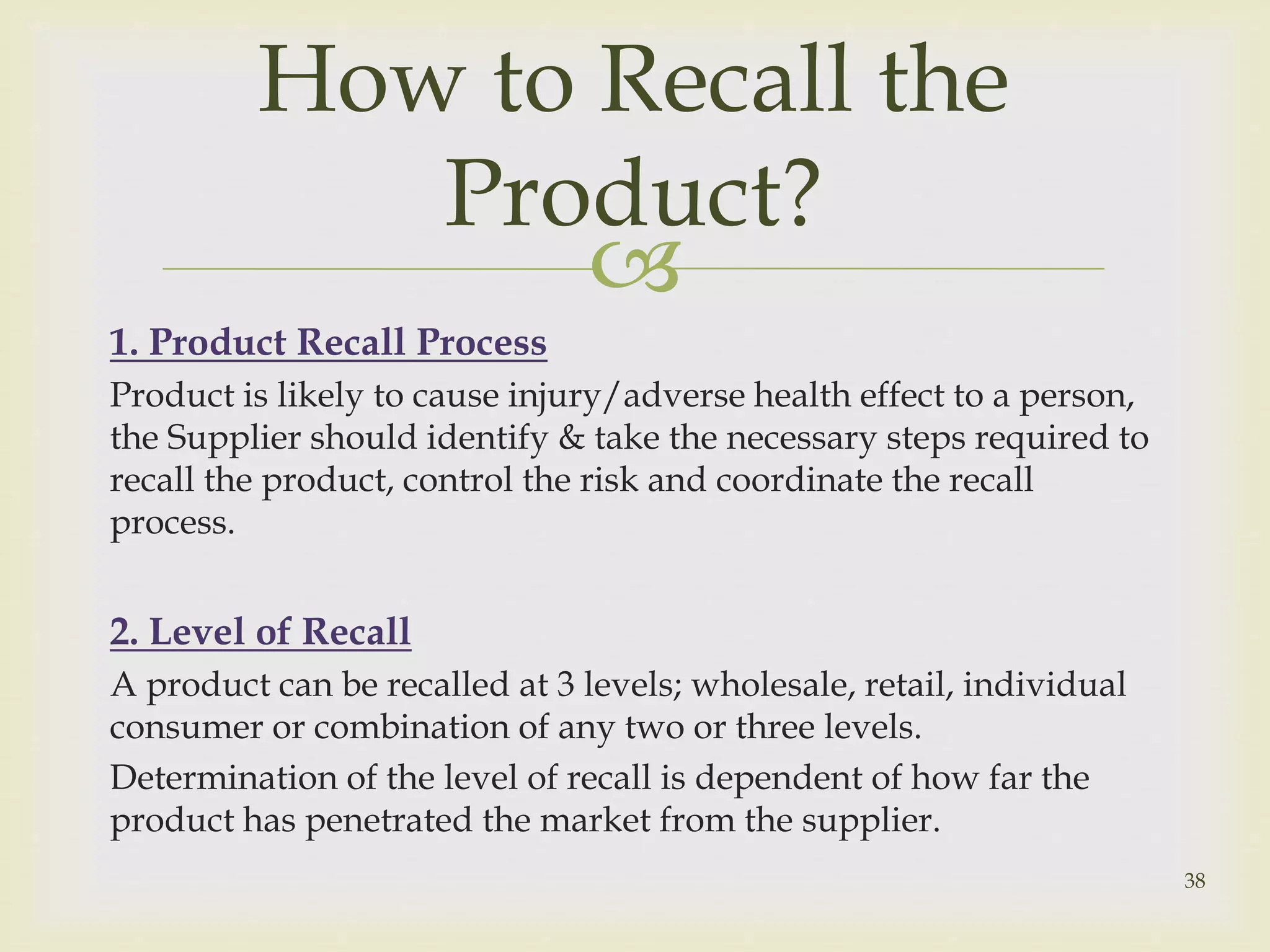 How to Recall the Product?

1. Product Recall Process

Product is likely to cause injury/adverse health effect to a person, the Supplier should identify & take the necessary steps required to recall the product, control the risk and coordinate the recall process.

2. Level of Recall

A product can be recalled at 3 levels; wholesale, retail, individual consumer or combination of any two or three levels.

Determination of the level of recall is dependent of how far the product has penetrated the market from the supplier.

38